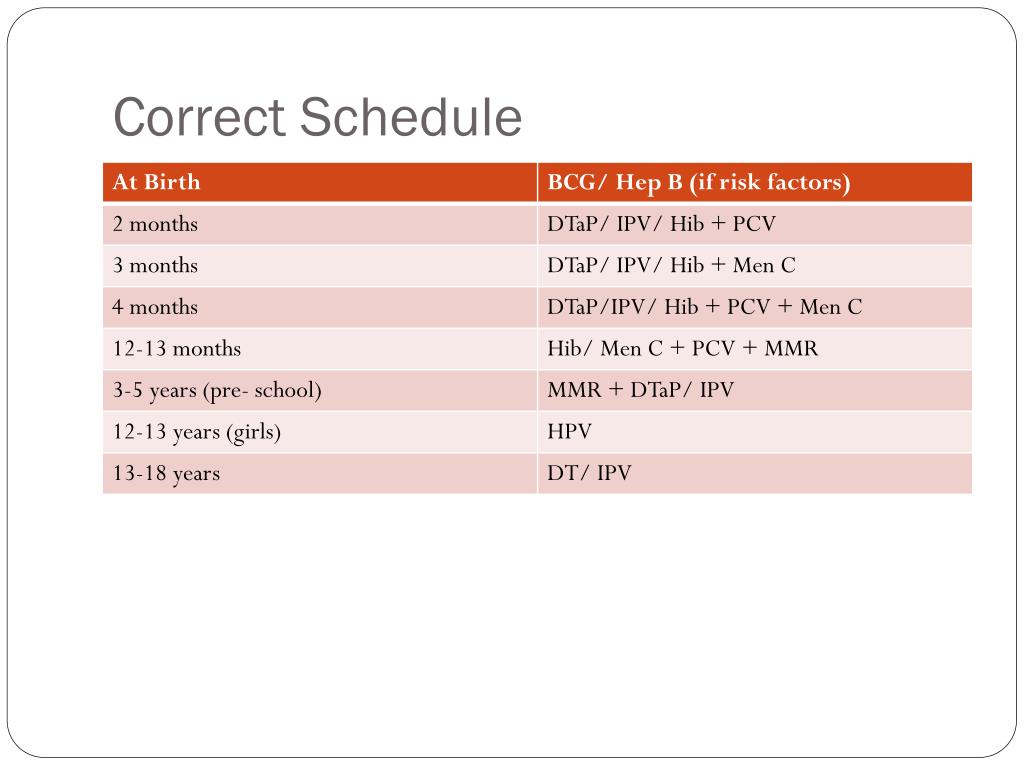 Correct Schedule

| At Birth | BCG/ Hep B (if risk factors) |
|---|---|
| 2 months | DTaP/ IPV/ Hib + PCV |
| 3 months | DTaP/ IPV/ Hib + Men C |
| 4 months | DTaP/IPV/ Hib + PCV + Men C |
| 12-13 months | Hib/ Men C + PCV + MMR |
| 3-5 years (pre- school) | MMR + DTaP/ IPV |
| 12-13 years (girls) | HPV |
| 13-18 years | DT/ IPV |